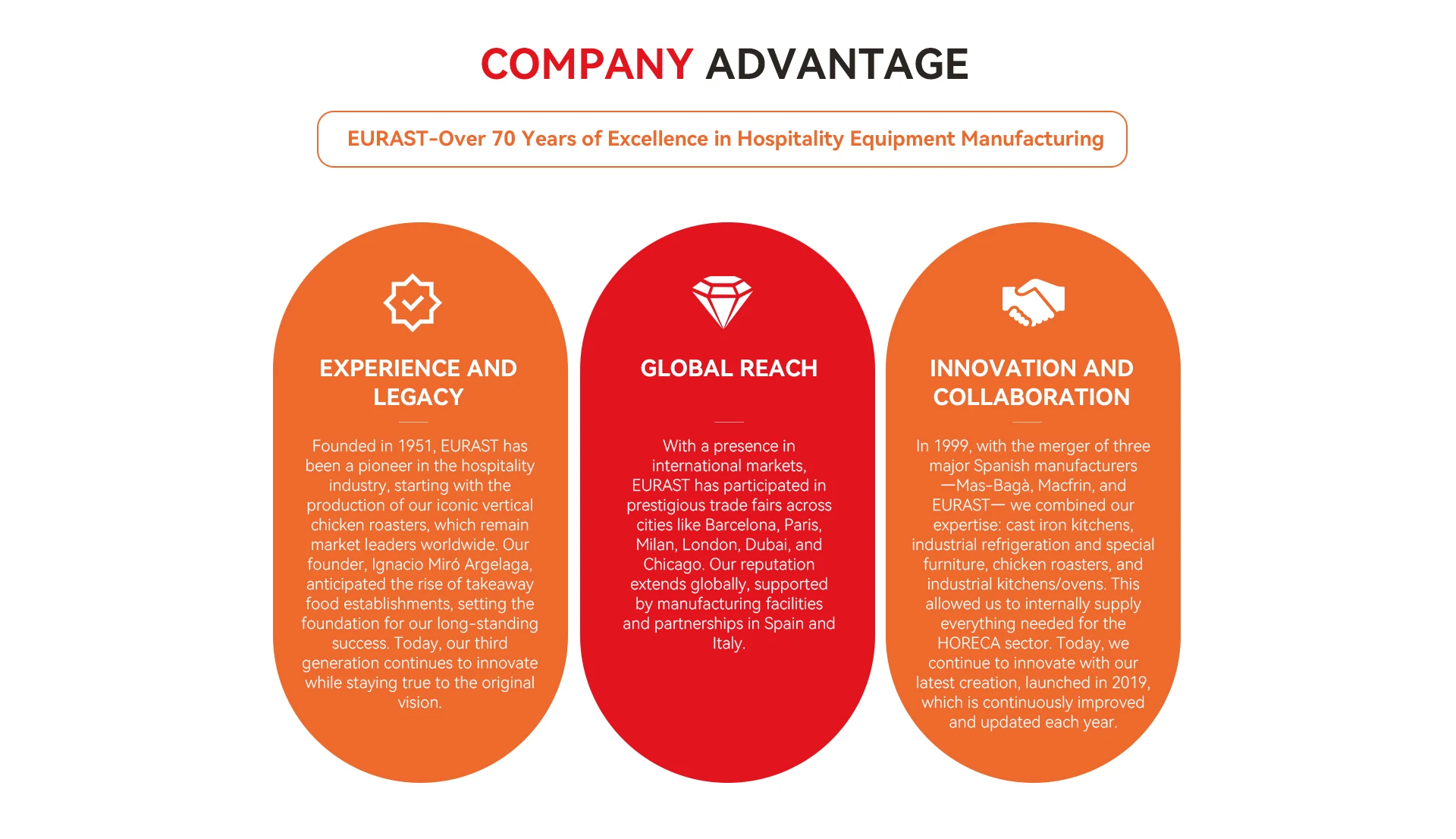 COMPANY ADVANTAGE

EURAST-Over 70 Years of Excellence in Hospitality Equipment Manufacturing

EXPERIENCE AND LEGACY

Founded in 1951, EURAST has been a pioneer in the hospitality industry, starting with the production of our iconic vertical chicken roasters, which remain market leaders worldwide. Our founder, Ignacio Miró Argelaga, anticipated the rise of takeaway food establishments, setting the foundation for our long-standing success. Today, our third generation continues to innovate while staying true to the original vision.

GLOBAL REACH

With a presence in international markets, EURAST has participated in prestigious trade fairs across cities like Barcelona, Paris, Milan, London, Dubai, and Chicago. Our reputation extends globally, supported by manufacturing facilities and partnerships in Spain and Italy.

INNOVATION AND COLLABORATION

In 1999, with the merger of three major Spanish manufacturers —Mas-Bagà, Macfrin, and EURAST— we combined our expertise: cast iron kitchens, industrial refrigeration and special furniture, chicken roasters, and industrial kitchens/ovens. This allowed us to internally supply everything needed for the HORECA sector. Today, we continue to innovate with our latest creation, launched in 2019, which is continuously improved and updated each year.